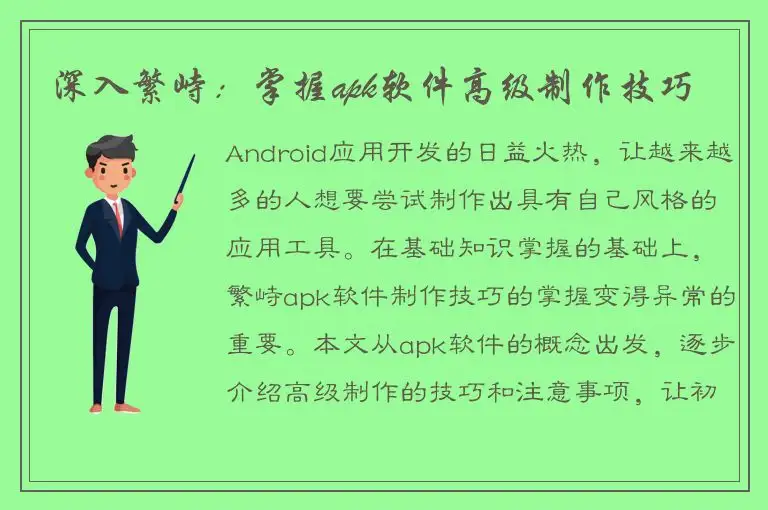 深入繁峙：掌握apk软件高级制作技巧

Android应用开发的日益火热，让越来越多的人想要尝试制作出具有自己风格的应用工具。在基础知识掌握的基础上，繁峙apk软件制作技巧的掌握变得异常的重要。本文从apk软件的概念出发，逐步介绍高级制作的技巧和注意事项，让初